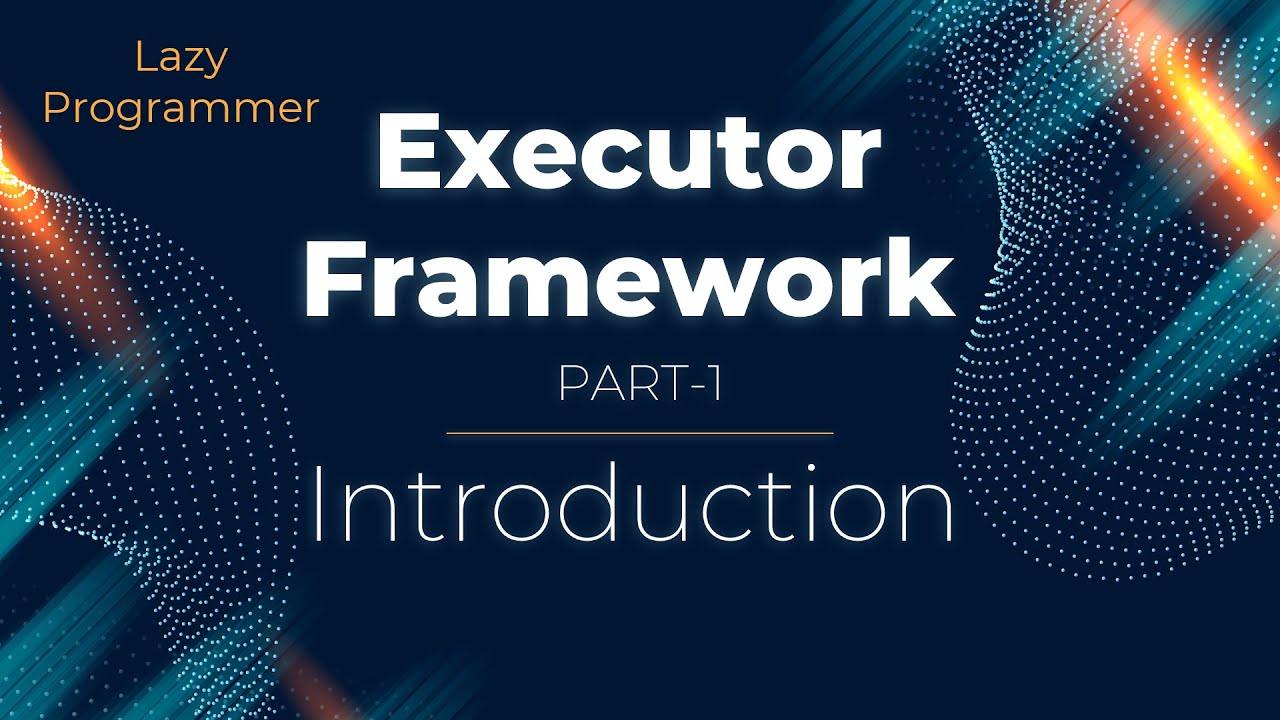 Lazy Programmer

Executor Framework

PART-1

Introduction